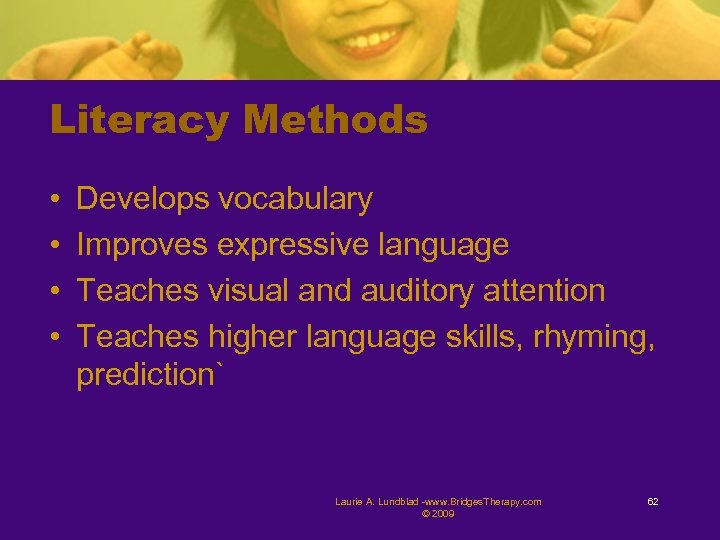 Literacy Methods

• Develops vocabulary
• Improves expressive language
• Teaches visual and auditory attention
• Teaches higher language skills, rhyming, prediction`

Laurie A. Lundblad -www.BridgesTherapy.com © 2009

62